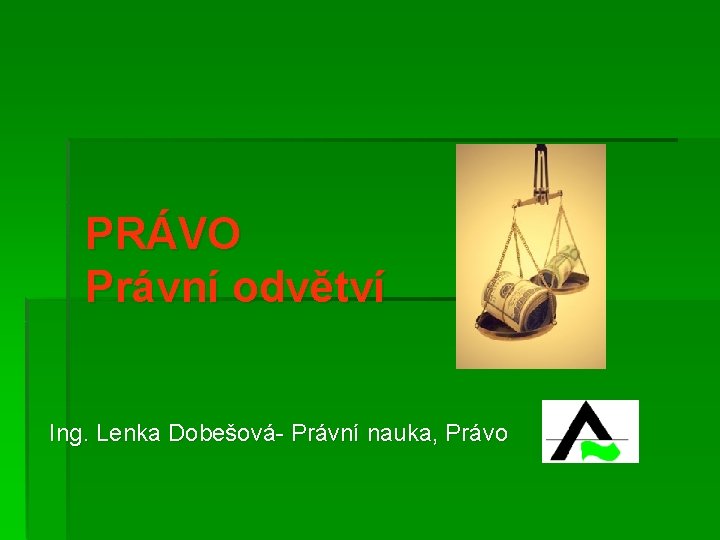 PRÁVO
Právní odvětví

Ing. Lenka Dobešová- Právní nauka, Právo